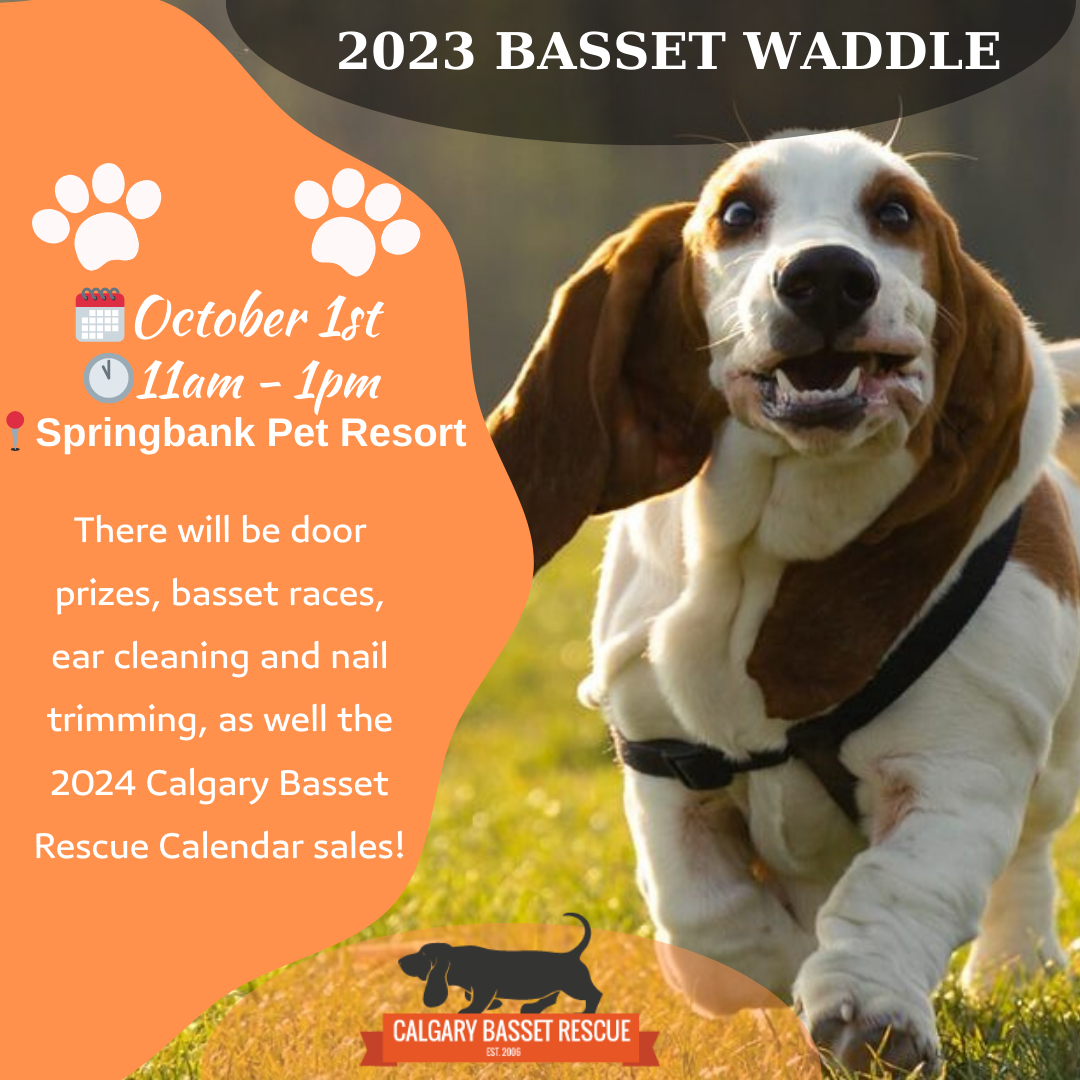 2023 BASSET WADDLE

October 1st
11am - 1pm
Springbank Pet Resort

There will be door prizes, basset races, ear cleaning and nail trimming, as well the 2024 Calgary Basset Rescue Calendar sales!

CALGARY BASSET RESCUE
EST. 2006